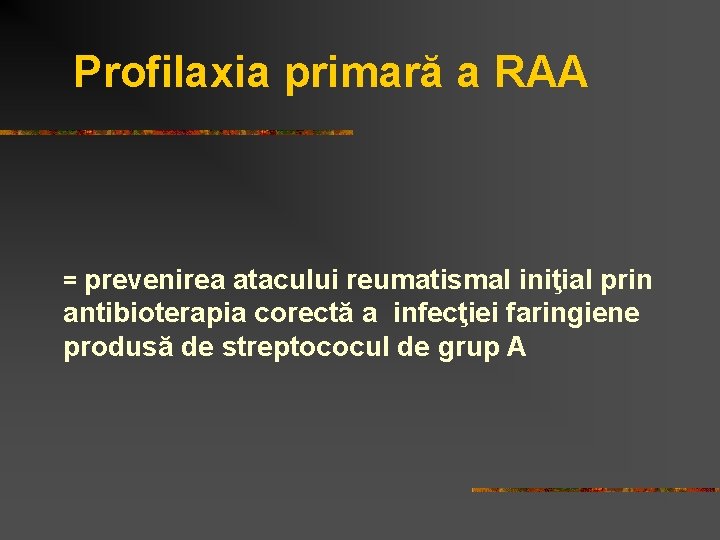 Profilaxia primară a RAA

= prevenirea atacului reumatismal iniţial prin antibioterapia corectă a infecţiei faringiene produsă de streptococul de grup A